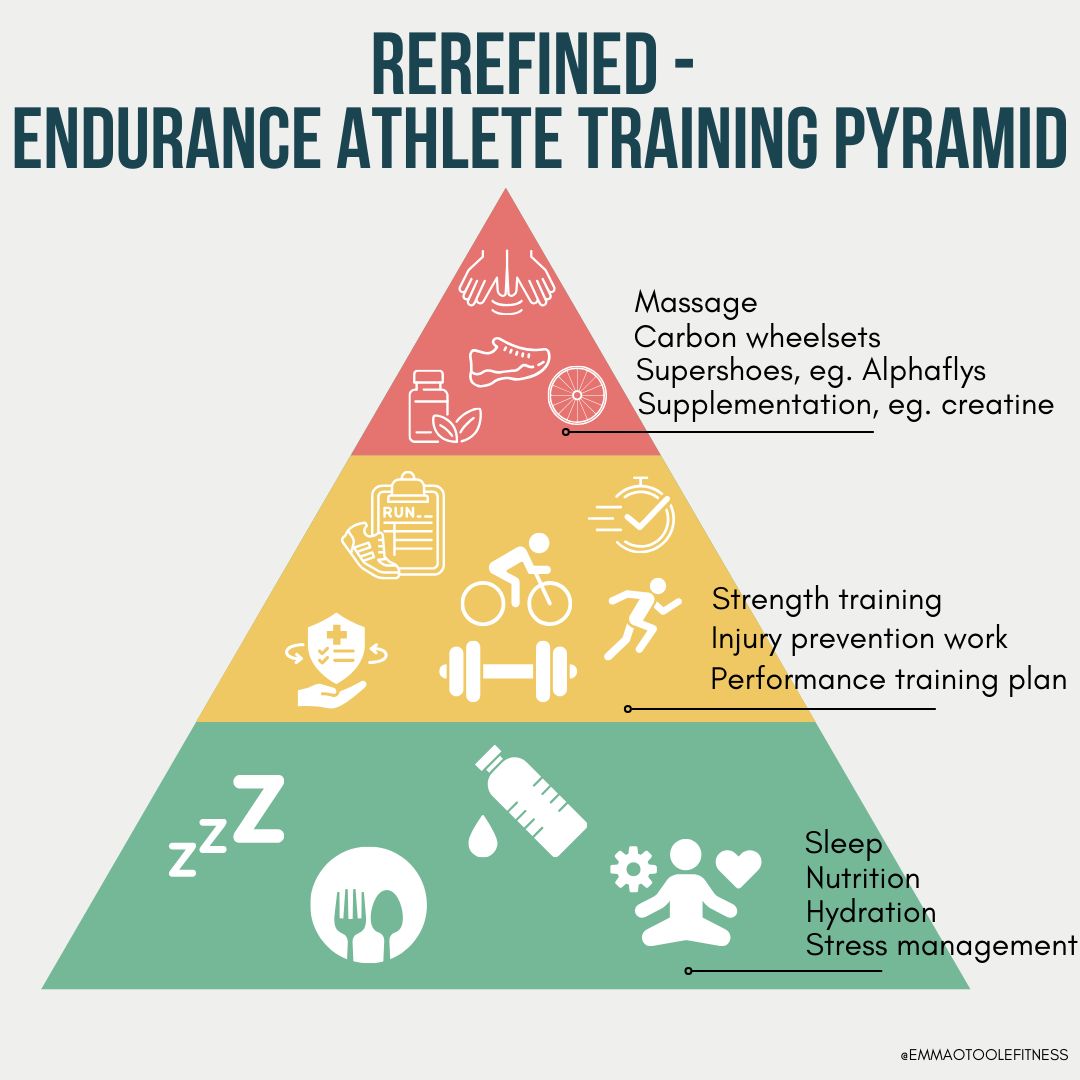 REREFINED -
ENDURANCE ATHLETE TRAINING PYRAMID

Massage
Carbon wheelsets
Supershoes, eg. Alphaflys
Supplementation, eg. creatine

RUN

Strength training
Injury prevention work
Performance training plan

zzZ

Sleep
Nutrition
Hydration
Stress management

@EMMAOTOOLEFITNESS